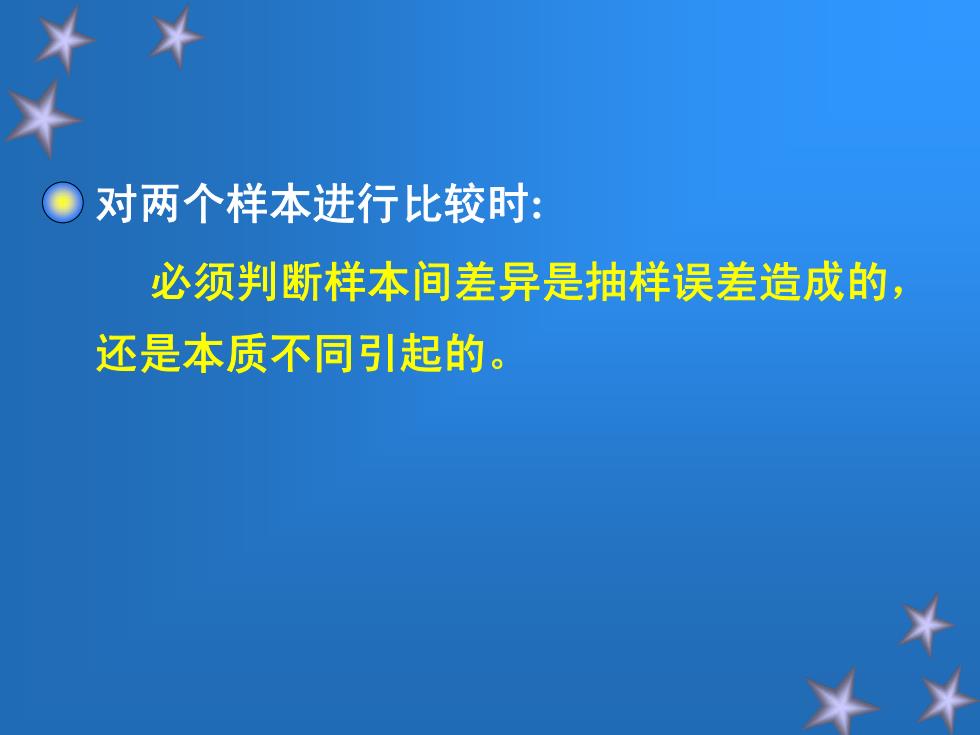 对两个样本进行比较时:

必须判断样本间差异是抽样误差造成的，还是本质不同引起的。